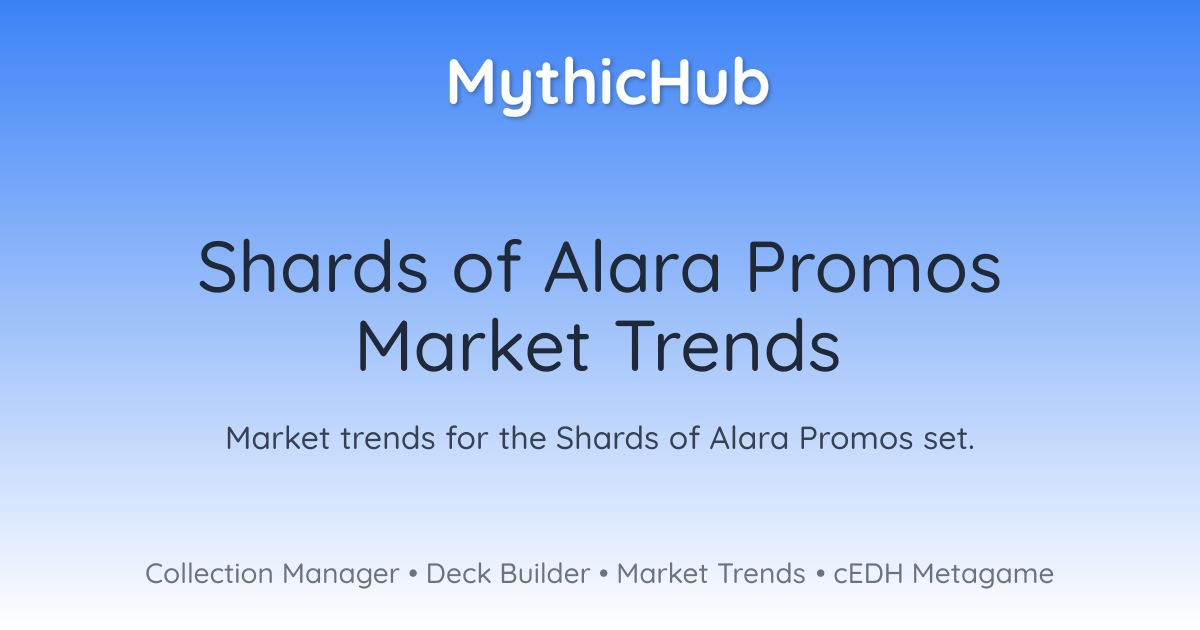 MythicHub

Shards of Alara Promos Market Trends

Market trends for the Shards of Alara Promos set.

Collection Manager • Deck Builder • Market Trends • cEDH Metagame